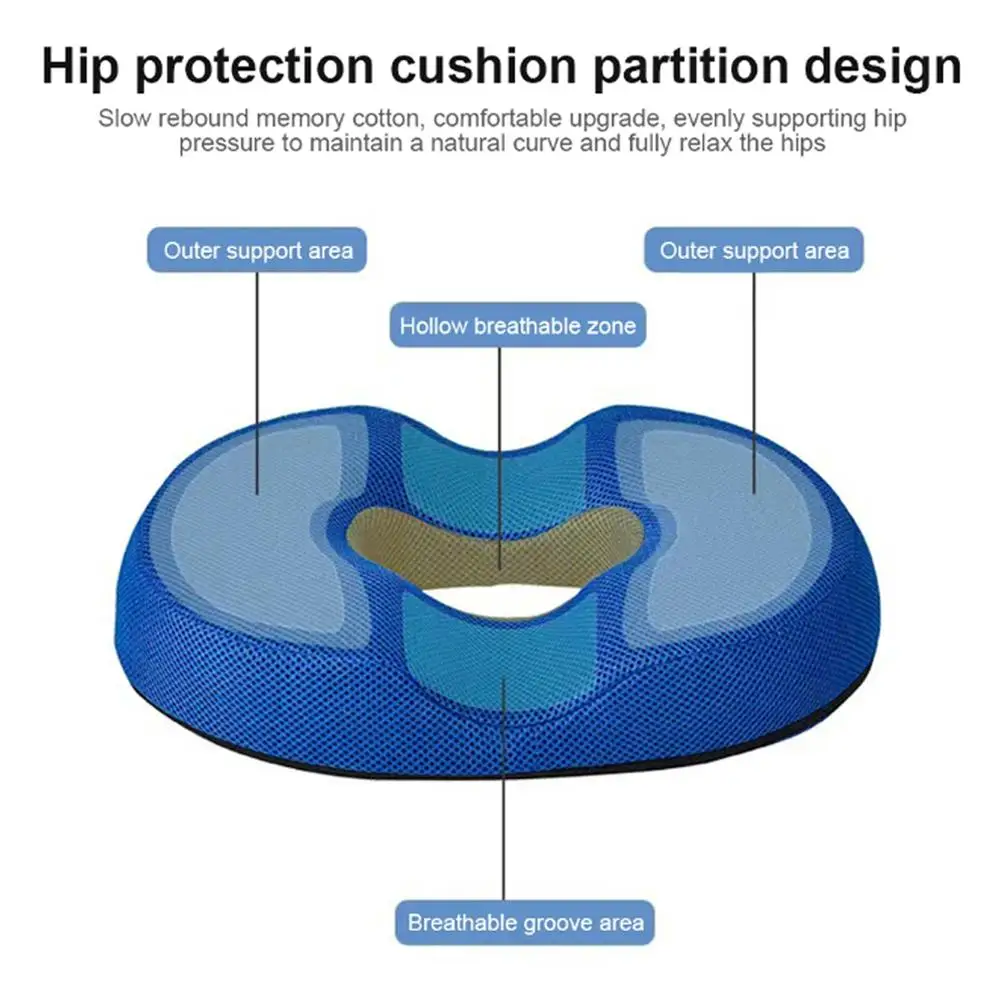 Hip protection cushion partition design

Slow rebound memory cotton, comfortable upgrade, evenly supporting hip pressure to maintain a natural curve and fully relax the hips

Outer support area

Hollow breathable zone

Outer support area

Breathable groove area